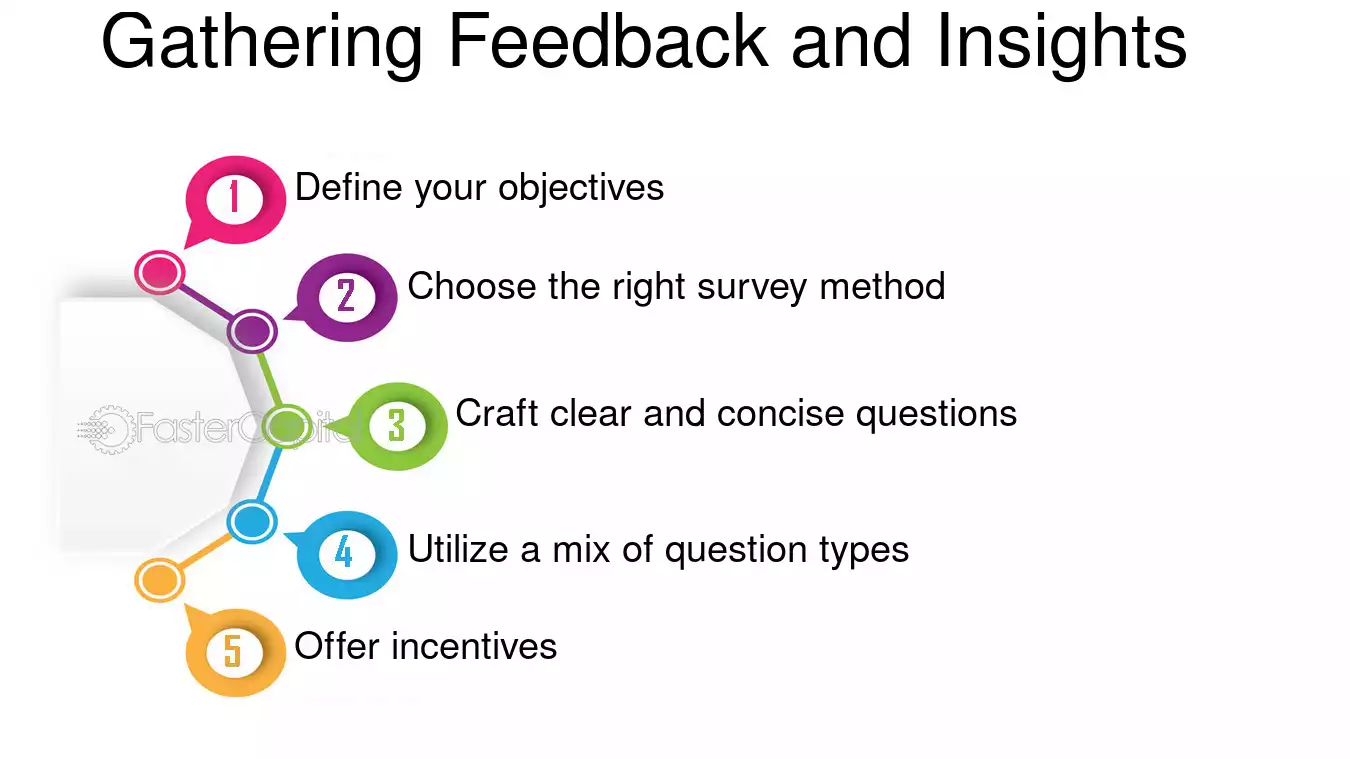 Gathering Feedback and Insights

1 Define your objectives

2 Choose the right survey method

FasterCapital

3 Craft clear and concise questions

4 Utilize a mix of question types

5 Offer incentives